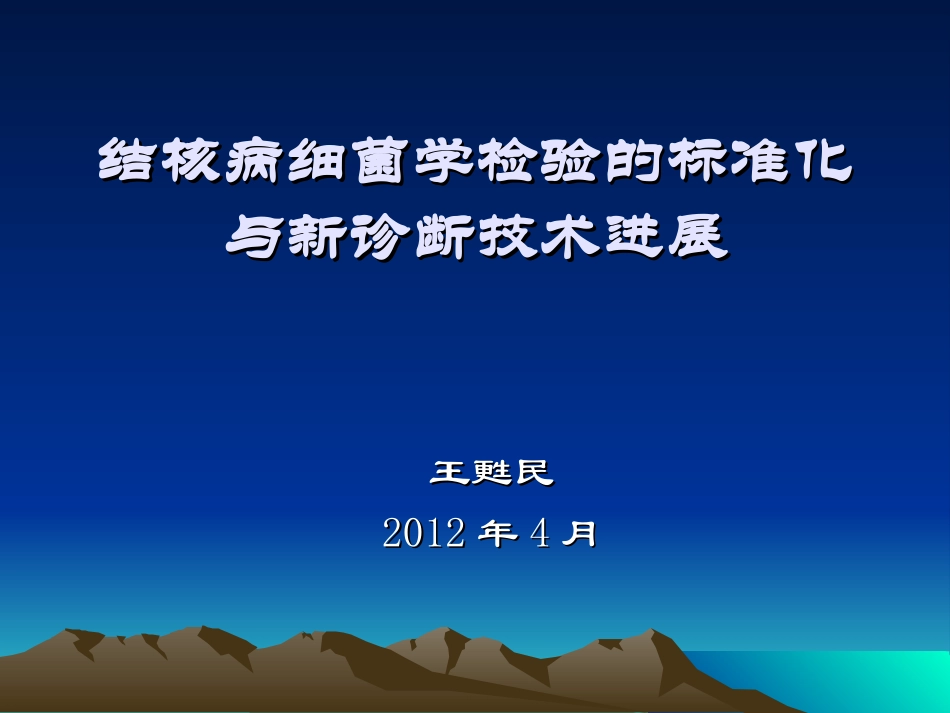 结核病细菌学检验的标准化与新诊断技术进展

王甦民

2012 年 4 月